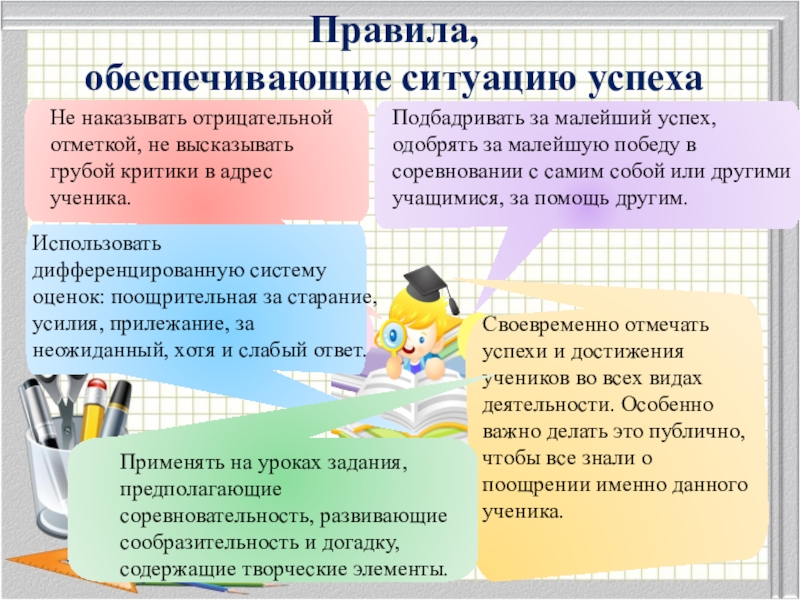 Правила,
обеспечивающие ситуацию успеха

Не наказывать отрицательной отметкой, не высказывать грубой критики в адрес ученика.

Подбадривать за малейший успех, одобрять за малейшую победу в соревновании с самим собой или другими учащимися, за помощь другим.

Использовать дифференцированную систему оценок: поощрительная за старание, усилия, прилежание, за неожиданный, хотя и слабый ответ.

Своевременно отмечать успехи и достижения учеников во всех видах деятельности. Особенно важно делать это публично, чтобы все знали о поощрении именно данного ученика.

Применять на уроках задания, предполагающие соревновательность, развивающие сообразительность и догадку, содержащие творческие элементы.